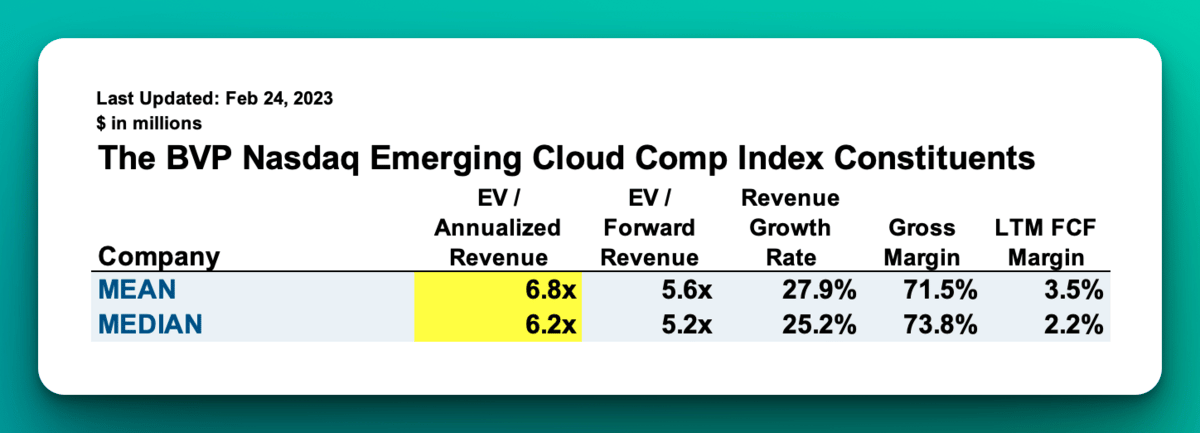 Last Updated: Feb 24, 2023
$ in millions

The BVP Nasdaq Emerging Cloud Comp Index Constituents

| Company | EV / Annualized Revenue | EV / Forward Revenue | Revenue Growth Rate | Gross Margin | LTM FCF Margin |
|---|---|---|---|---|---|
| MEAN | 6.8x | 5.6x | 27.9% | 71.5% | 3.5% |
| MEDIAN | 6.2x | 5.2x | 25.2% | 73.8% | 2.2% |